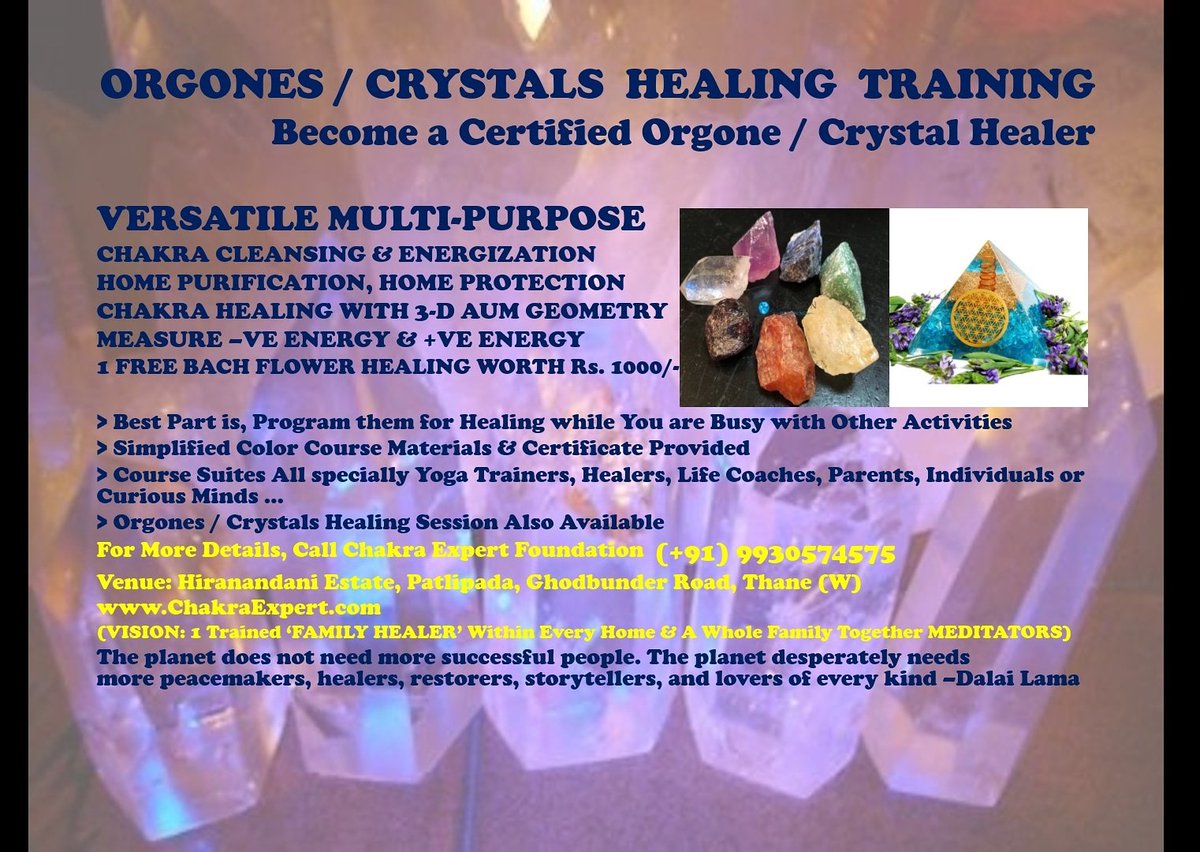 ORGONES / CRYSTALS HEALING TRAINING
Become a Certified Orgone / Crystal Healer

VERSATILE MULTI-PURPOSE
CHAKRA CLEANSING & ENERGIZATION
HOME PURIFICATION, HOME PROTECTION
CHAKRA HEALING WITH 3-D AUM GEOMETRY
MEASURE –VE ENERGY & +VE ENERGY
1 FREE BACH FLOWER HEALING WORTH Rs. 1000/-

> Best Part is, Program them for Healing while You are Busy with Other Activities
> Simplified Color Course Materials & Certificate Provided
> Course Suites All specially Yoga Trainers, Healers, Life Coaches, Parents, Individuals or Curious Minds ...
> Orgones / Crystals Healing Session Also Available
For More Details, Call Chakra Expert Foundation (+91) 9930574575
Venue: Hiranandani Estate, Patlipada, Ghodbunder Road, Thane (W)
www.ChakraExpert.com
(VISION: 1 Trained 'FAMILY HEALER' Within Every Home & A Whole Family Together MEDITATORS)
The planet does not need more successful people. The planet desperately needs more peacemakers, healers, restorers, storytellers, and lovers of every kind –Dalai Lama